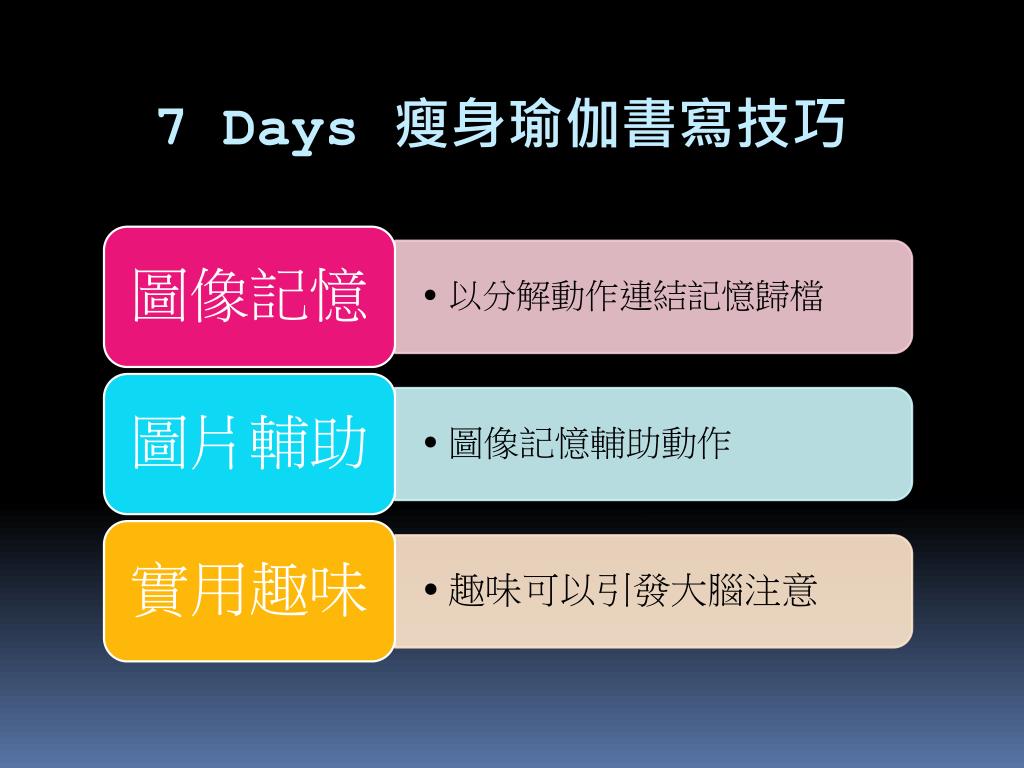 7 Days 瘦身瑜伽書寫技巧

圖像記憶

• 以分解動作連結記憶歸檔

圖片輔助

• 圖像記憶輔助動作

實用趣味

• 趣味可以引發大腦注意